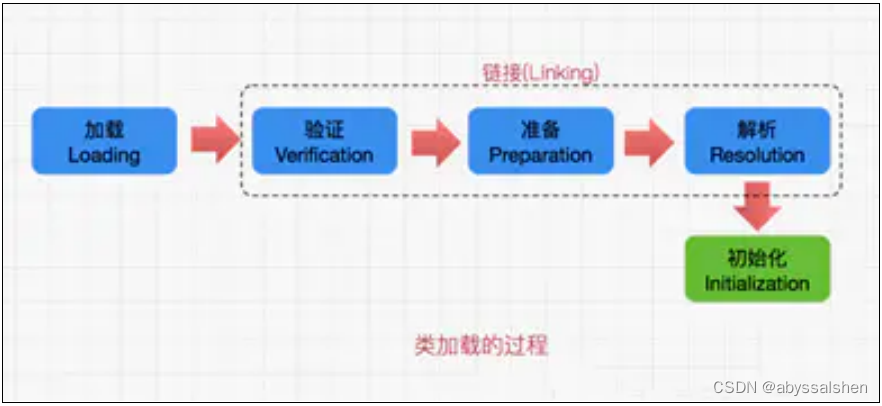 链接(Linking)

加载
Loading

验证
Verification

准备
Preparation

解析
Resolution

初始化
Initialization

类加载的过程

CSDN @abyssalshen